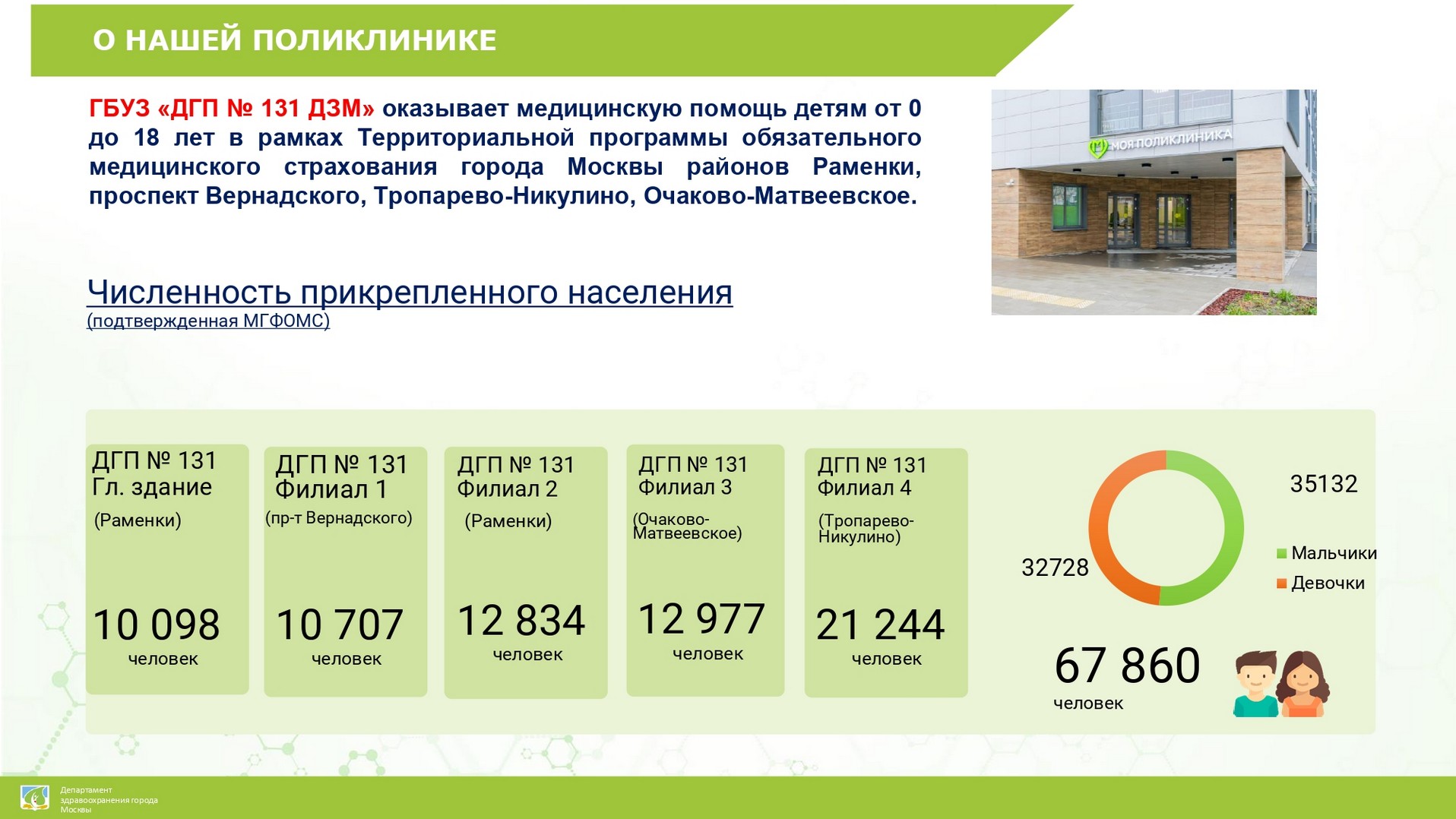 О НАШЕЙ ПОЛИКЛИНИКЕ

ГБУЗ «ДГП № 131 ДЗМ» оказывает медицинскую помощь детям от 0 до 18 лет в рамках Территориальной программы обязательного медицинского страхования города Москвы районов Раменки, проспект Вернадского, Тропарево-Никулино, Очаково-Матвеевское.

МОЯ ПОЛИКЛИНИКА

Численность прикрепленного населения
(подтвержденная МГФОМС)

ДГП № 131
Гл. здание
(Раменки)
10 098
человек

ДГП № 131
Филиал 1
(пр-т Вернадского)
10 707
человек

ДГП № 131
Филиал 2
(Раменки)
12 834
человек

ДГП № 131
Филиал 3
(Очаково-Матвеевское)
12 977
человек

ДГП № 131
Филиал 4
(Тропарево-Никулино)
21 244
человек

35132
32728
Мальчики
Девочки

67 860
человек

Департамент здравоохранения города Москвы